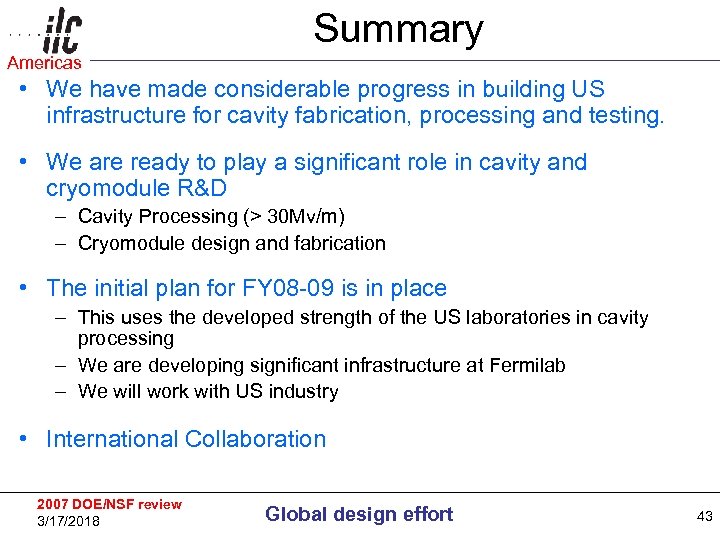 ilc
Americas

Summary

• We have made considerable progress in building US infrastructure for cavity fabrication, processing and testing.

• We are ready to play a significant role in cavity and cryomodule R&D
– Cavity Processing (> 30Mv/m)
– Cryomodule design and fabrication

• The initial plan for FY08-09 is in place
– This uses the developed strength of the US laboratories in cavity processing
– We are developing significant infrastructure at Fermilab
– We will work with US industry

• International Collaboration

2007 DOE/NSF review
3/17/2018

Global design effort

43